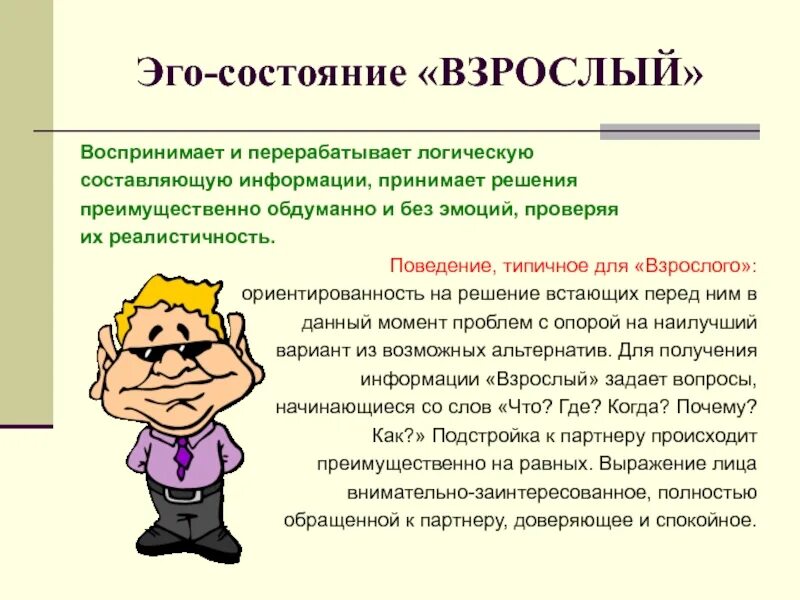 Эго-состояние «ВЗРОСЛЫЙ»

Воспринимает и перерабатывает логическую составляющую информации, принимает решения преимущественно обдуманно и без эмоций, проверяя их реалистичность.

Поведение, типичное для «Взрослого»: ориентированность на решение встающих перед ним в данный момент проблем с опорой на наилучший вариант из возможных альтернатив. Для получения информации «Взрослый» задает вопросы, начинающиеся со слов «Что? Где? Когда? Почему? Как?» Подстройка к партнеру происходит преимущественно на равных. Выражение лица внимательно-заинтересованное, полностью обращенной к партнеру, доверяющее и спокойное.